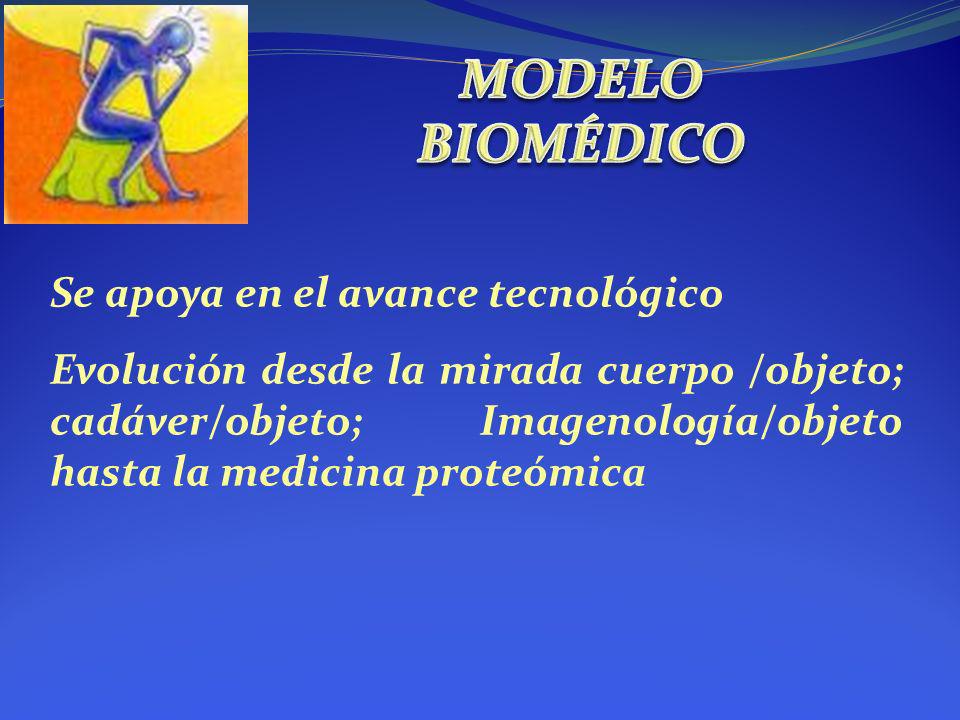 MODELO BIOMÉDICO

Se apoya en el avance tecnológico

Evolución desde la mirada cuerpo /objeto; cadáver/objeto; Imagenología/objeto hasta la medicina proteómica